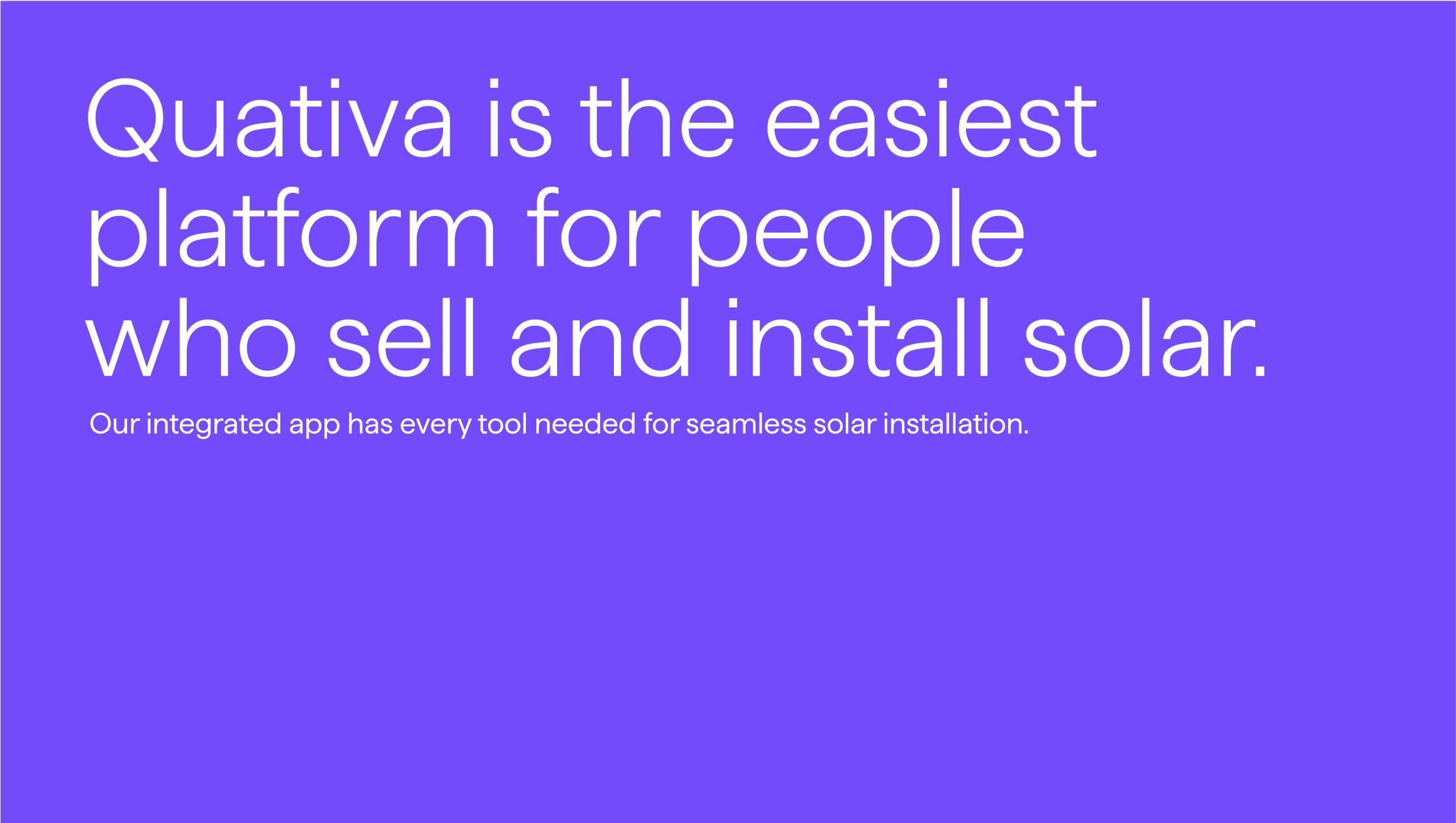 Quativa is the easiest platform for people who sell and install solar.

Our integrated app has every tool needed for seamless solar installation.